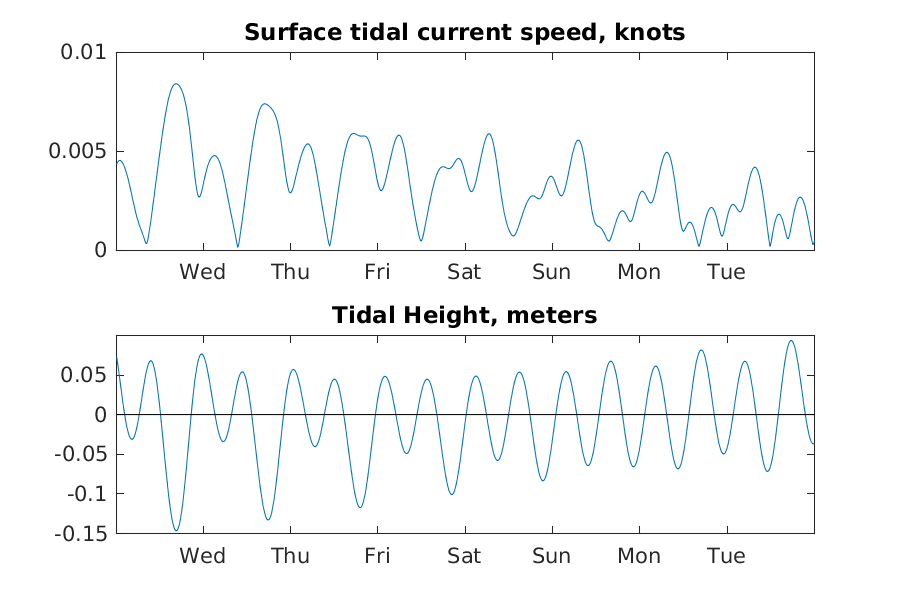 Surface tidal current speed, knots

0.01
0.005
0

Wed Thu Fri Sat Sun Mon Tue

Tidal Height, meters

0.05
0
-0.05
-0.1
-0.15

Wed Thu Fri Sat Sun Mon Tue